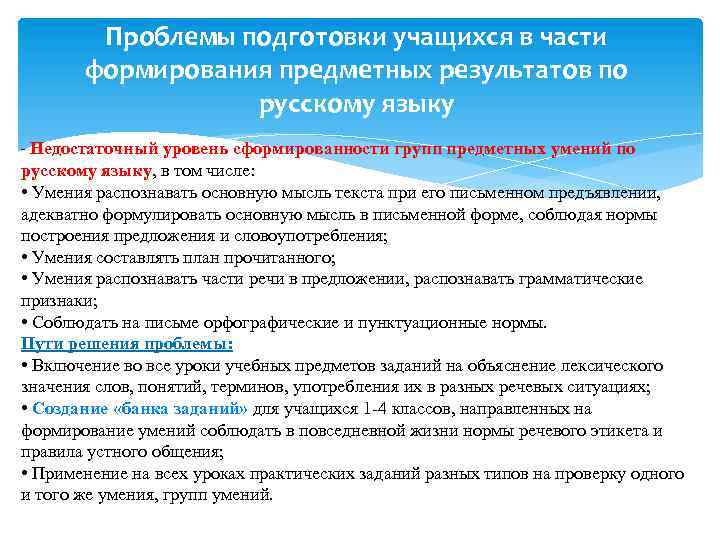 Проблемы подготовки учащихся в части формирования предметных результатов по русскому языку

- Недостаточный уровень сформированности групп предметных умений по русскому языку, в том числе:
• Умения распознавать основную мысль текста при его письменном предъявлении, адекватно формулировать основную мысль в письменной форме, соблюдая нормы построения предложения и словоупотребления;
• Умения составлять план прочитанного;
• Умения распознавать части речи в предложении, распознавать грамматические признаки;
• Соблюдать на письме орфографические и пунктуационные нормы.
Пути решения проблемы:
• Включение во все уроки учебных предметов заданий на объяснение лексического значения слов, понятий, терминов, употребления их в разных речевых ситуациях;
• Создание «банка заданий» для учащихся 1-4 классов, направленных на формирование умений соблюдать в повседневной жизни нормы речевого этикета и правила устного общения;
• Применение на всех уроках практических заданий разных типов на проверку одного и того же умения, групп умений.